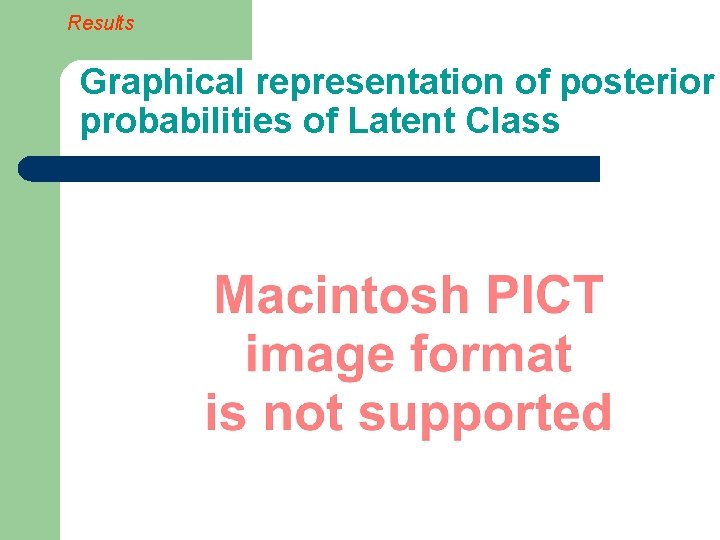 Results

Graphical representation of posterior probabilities of Latent Class

Macintosh PICT image format is not supported